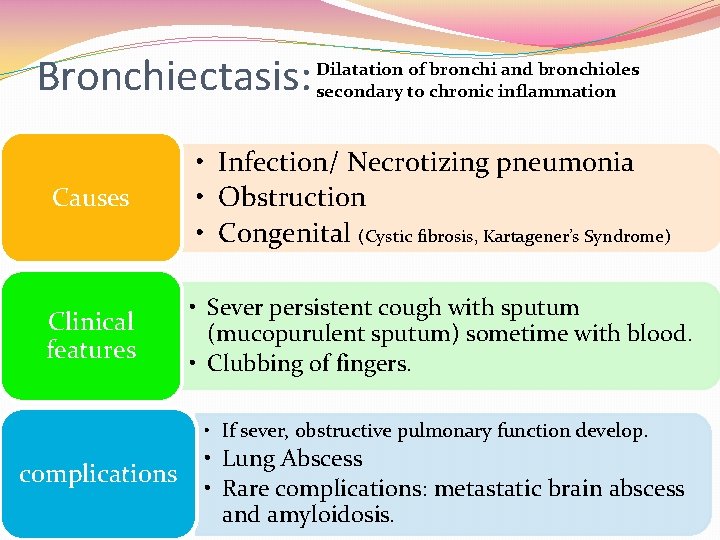 Bronchiectasis: Dilatation of bronchi and bronchioles secondary to chronic inflammation

Causes

• Infection/ Necrotizing pneumonia
• Obstruction
• Congenital (Cystic fibrosis, Kartagener's Syndrome)

Clinical features

• Sever persistent cough with sputum (mucopurulent sputum) sometime with blood.
• Clubbing of fingers.

complications

• If sever, obstructive pulmonary function develop.
• Lung Abscess
• Rare complications: metastatic brain abscess and amyloidosis.